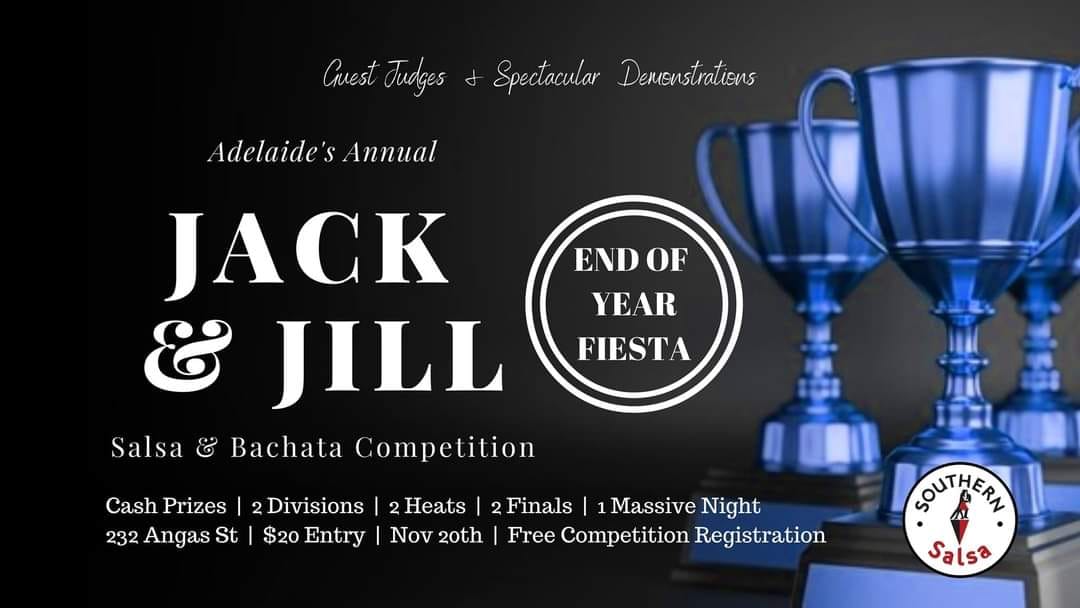 Guest Judges & Spectacular Demonstrations

Adelaide's Annual

JACK & JILL

END OF YEAR FIESTA

Salsa & Bachata Competition

Cash Prizes | 2 Divisions | 2 Heats | 2 Finals | 1 Massive Night
232 Angas St | $20 Entry | Nov 20th | Free Competition Registration

SOUTHERN Salsa